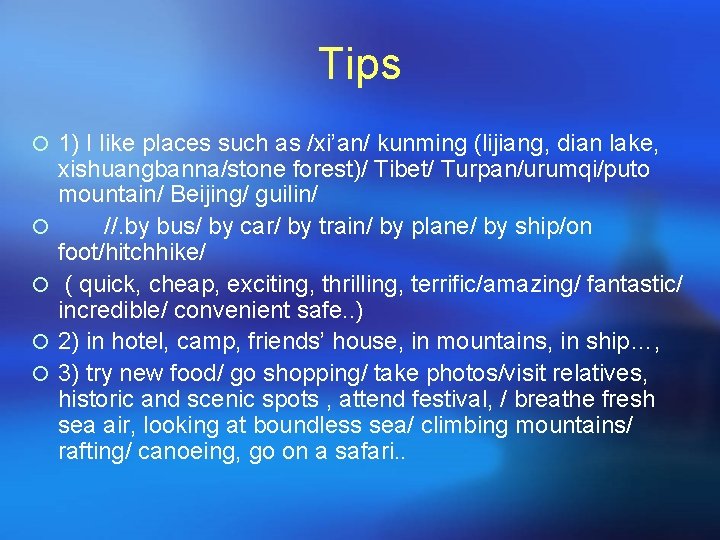 Tips

1) I like places such as /xi'an/ kunming (lijiang, dian lake, xishuangbanna/stone forest)/ Tibet/ Turpan/urumqi/puto mountain/ Beijing/ guilin/

//.by bus/ by car/ by train/ by plane/ by ship/on foot/hitchhike/

( quick, cheap, exciting, thrilling, terrific/amazing/ fantastic/ incredible/ convenient safe..)

2) in hotel, camp, friends' house, in mountains, in ship…,

3) try new food/ go shopping/ take photos/visit relatives, historic and scenic spots , attend festival, / breathe fresh sea air, looking at boundless sea/ climbing mountains/ rafting/ canoeing, go on a safari..